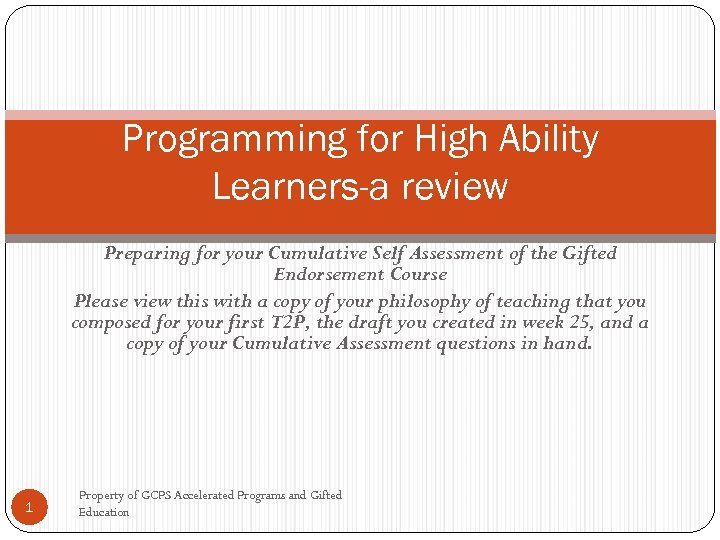 Programming for High Ability Learners-a review

Preparing for your Cumulative Self Assessment of the Gifted Endorsement Course

Please view this with a copy of your philosophy of teaching that you composed for your first T2P, the draft you created in week 25, and a copy of your Cumulative Assessment questions in hand.

1

Property of GCPS Accelerated Programs and Gifted Education